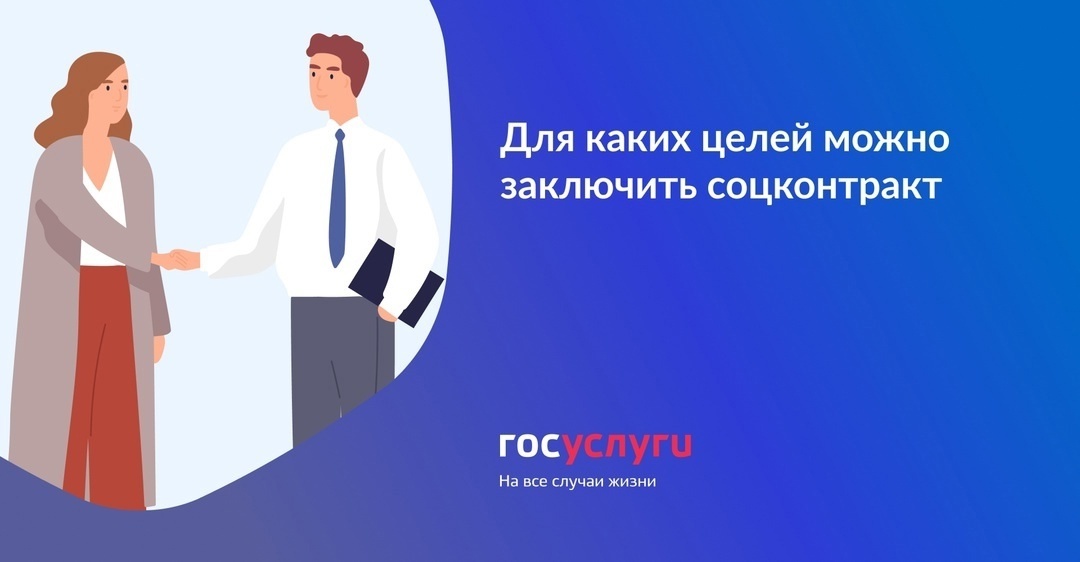 Для каких целей можно заключить соцконтракт

госуслуги
На все случаи жизни